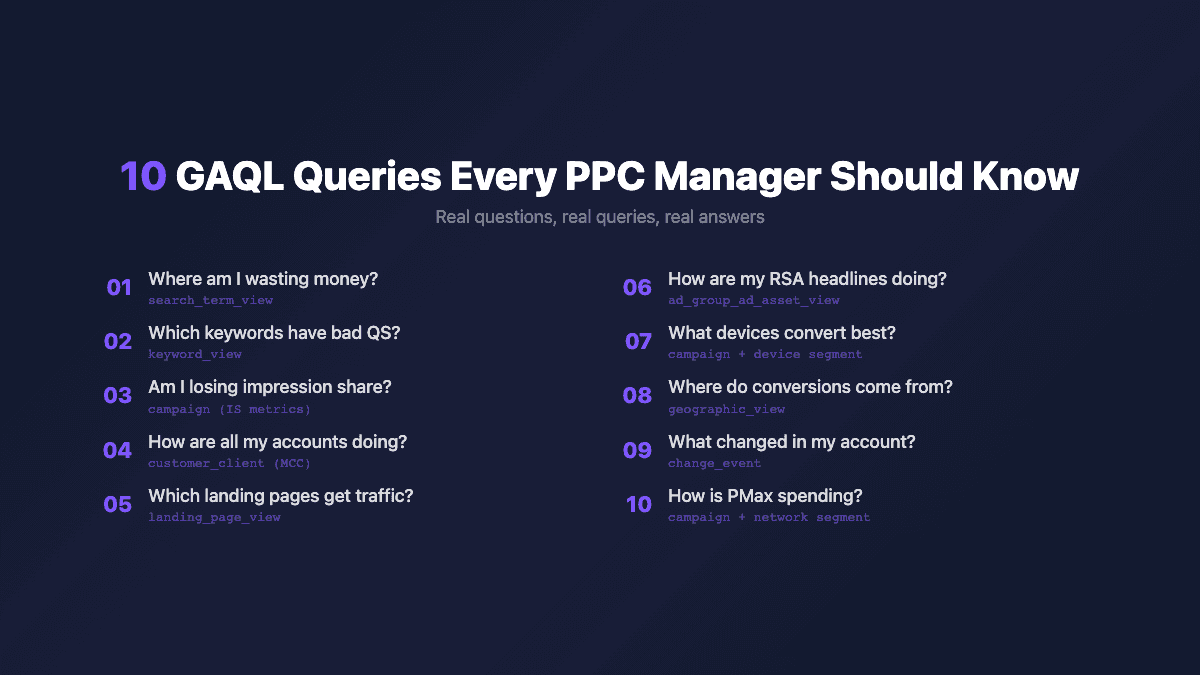 10 GAQL Queries Every PPC Manager Should Know

Real questions, real queries, real answers

01 Where am I wasting money?
search_term_view

02 Which keywords have bad QS?
keyword_view

03 Am I losing impression share?
campaign (IS metrics)

04 How are all my accounts doing?
customer_client (MCC)

05 Which landing pages get traffic?
landing_page_view

06 How are my RSA headlines doing?
ad_group_ad_asset_view

07 What devices convert best?
campaign + device segment

08 Where do conversions come from?
geographic_view

09 What changed in my account?
change_event

10 How is PMax spending?
campaign + network segment